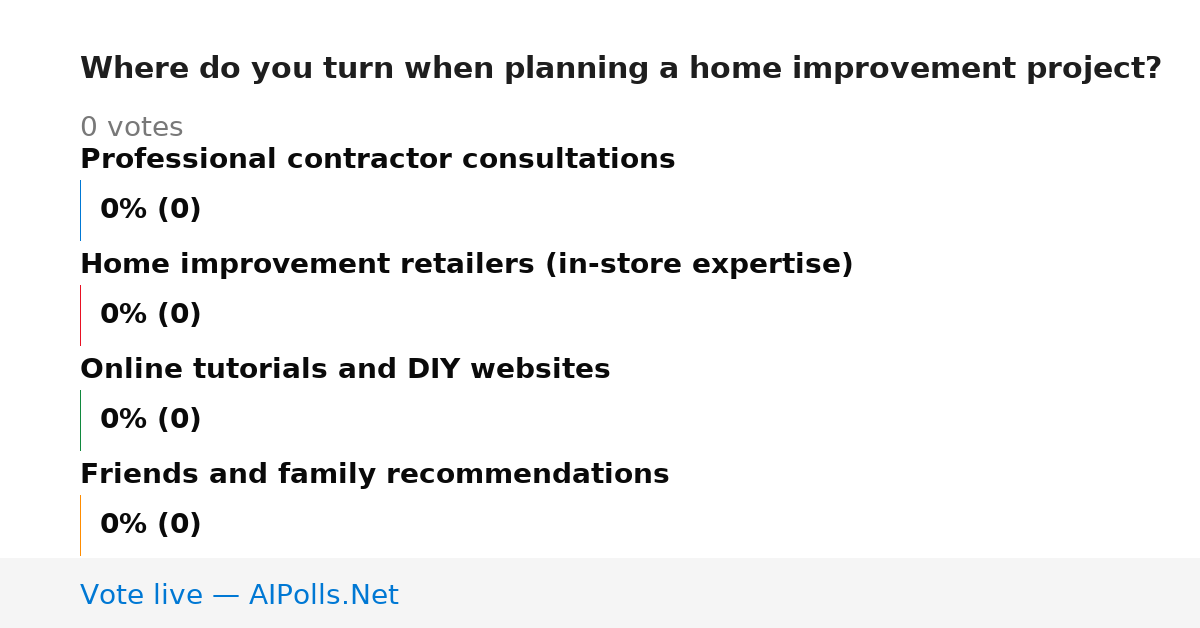 Where do you turn when planning a home improvement project?

0 votes

Professional contractor consultations

0% (0)

Home improvement retailers (in-store expertise)

0% (0)

Online tutorials and DIY websites

0% (0)

Friends and family recommendations

0% (0)

Vote live — AIPolls.Net